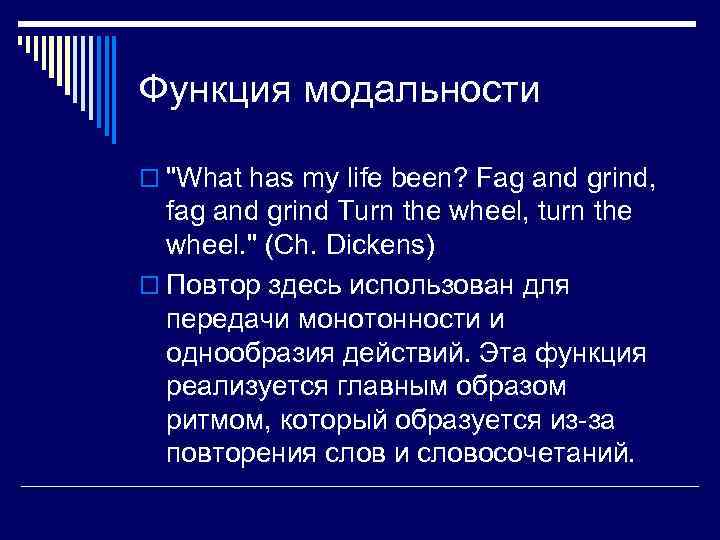 Функция модальности

"What has my life been? Fag and grind, fag and grind Turn the wheel, turn the wheel." (Ch. Dickens)

Повтор здесь использован для передачи монотонности и однообразия действий. Эта функция реализуется главным образом ритмом, который образуется из-за повторения слов и словосочетаний.